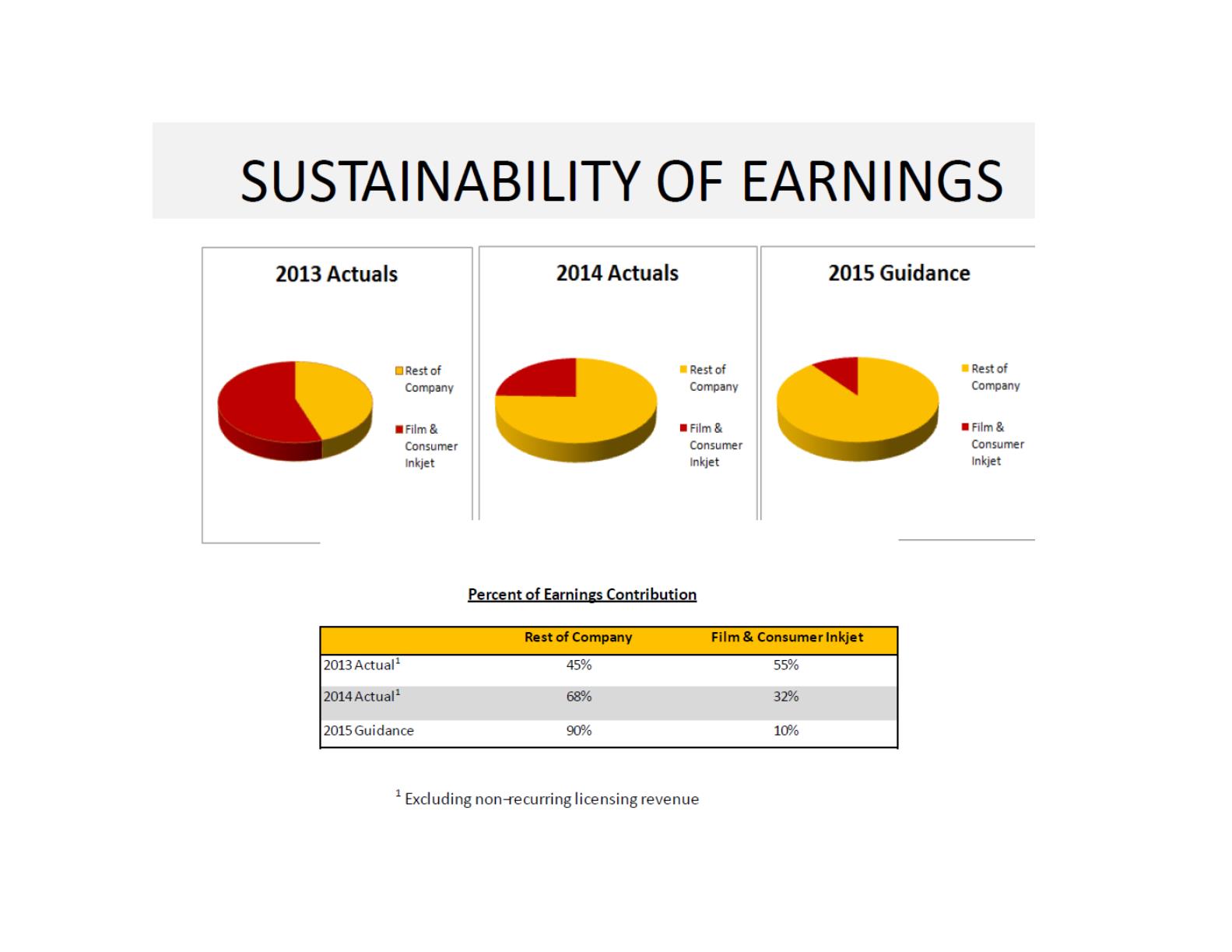 SUSTAINABILITY OF EARNINGS

2013 Actuals

Rest of Company

Film & Consumer Inkjet

2014 Actuals

Rest of Company

Film & Consumer Inkjet

2015 Guidance

Rest of Company

Film & Consumer Inkjet

Percent of Earnings Contribution

| | Rest of Company | Film & Consumer Inkjet |
|---|---|---|
| 2013 Actual$^1$ | 45% | 55% |
| 2014 Actual$^1$ | 68% | 32% |
| 2015 Guidance | 90% | 10% |

$^1$ Excluding non-recurring licensing revenue